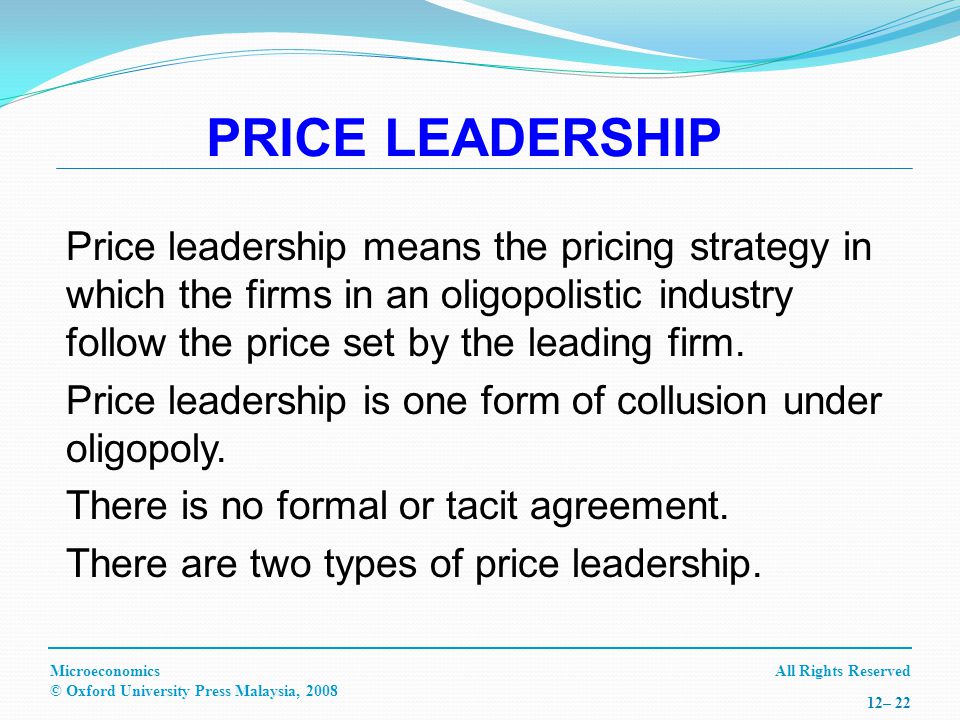 PRICE LEADERSHIP

Price leadership means the pricing strategy in which the firms in an oligopolistic industry follow the price set by the leading firm.

Price leadership is one form of collusion under oligopoly.

There is no formal or tacit agreement.

There are two types of price leadership.

Microeconomics
© Oxford University Press Malaysia, 2008

All Rights Reserved
12– 22